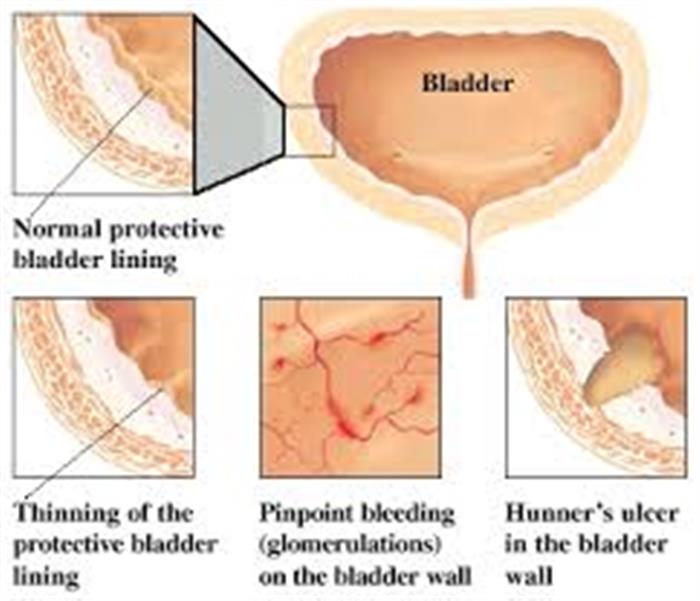 Bladder

Normal protective bladder lining

Thinning of the protective bladder lining

Pinpoint bleeding (glomerulations) on the bladder wall

Hunner's ulcer in the bladder wall